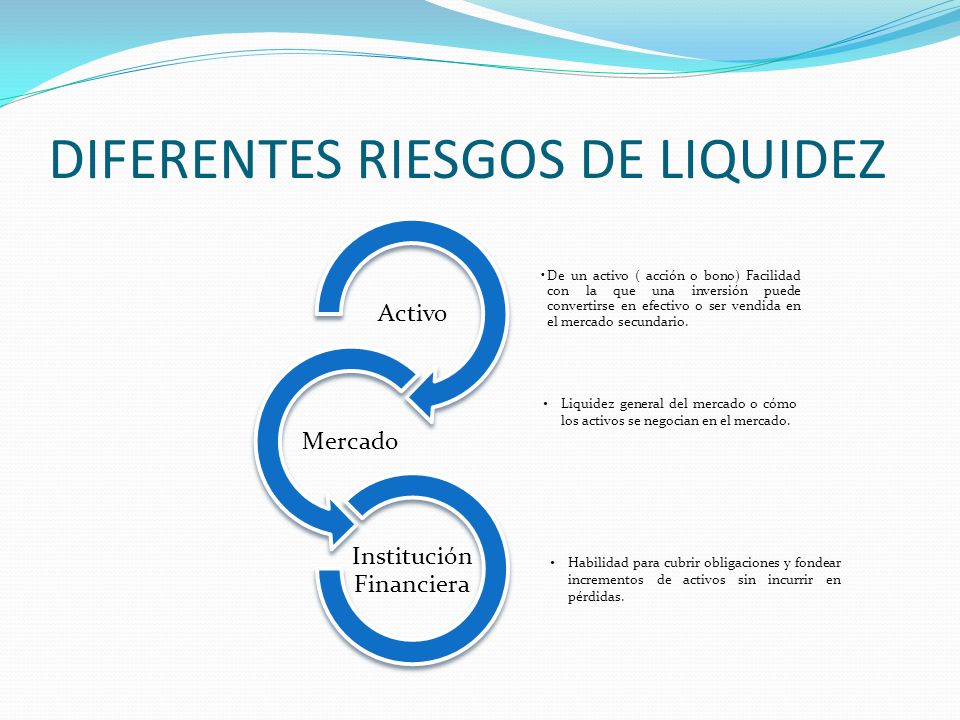 DIFERENTES RIESGOS DE LIQUIDEZ

Activo

• De un activo ( acción o bono) Facilidad con la que una inversión puede convertirse en efectivo o ser vendida en el mercado secundario.

Mercado

• Liquidez general del mercado o cómo los activos se negocian en el mercado.

Institución Financiera

• Habilidad para cubrir obligaciones y fondear incrementos de activos sin incurrir en pérdidas.